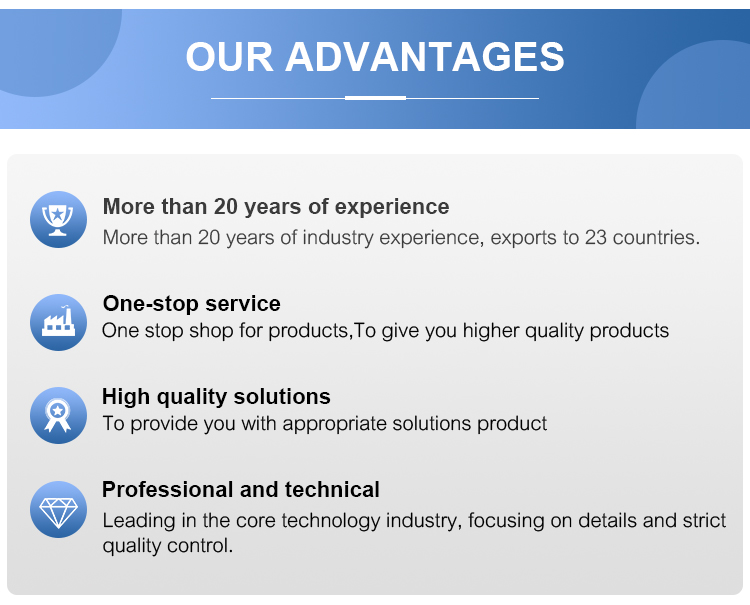 OUR ADVANTAGES

More than 20 years of experience
More than 20 years of industry experience, exports to 23 countries.

One-stop service
One stop shop for products,To give you higher quality products

High quality solutions
To provide you with appropriate solutions product

Professional and technical
Leading in the core technology industry, focusing on details and strict quality control.